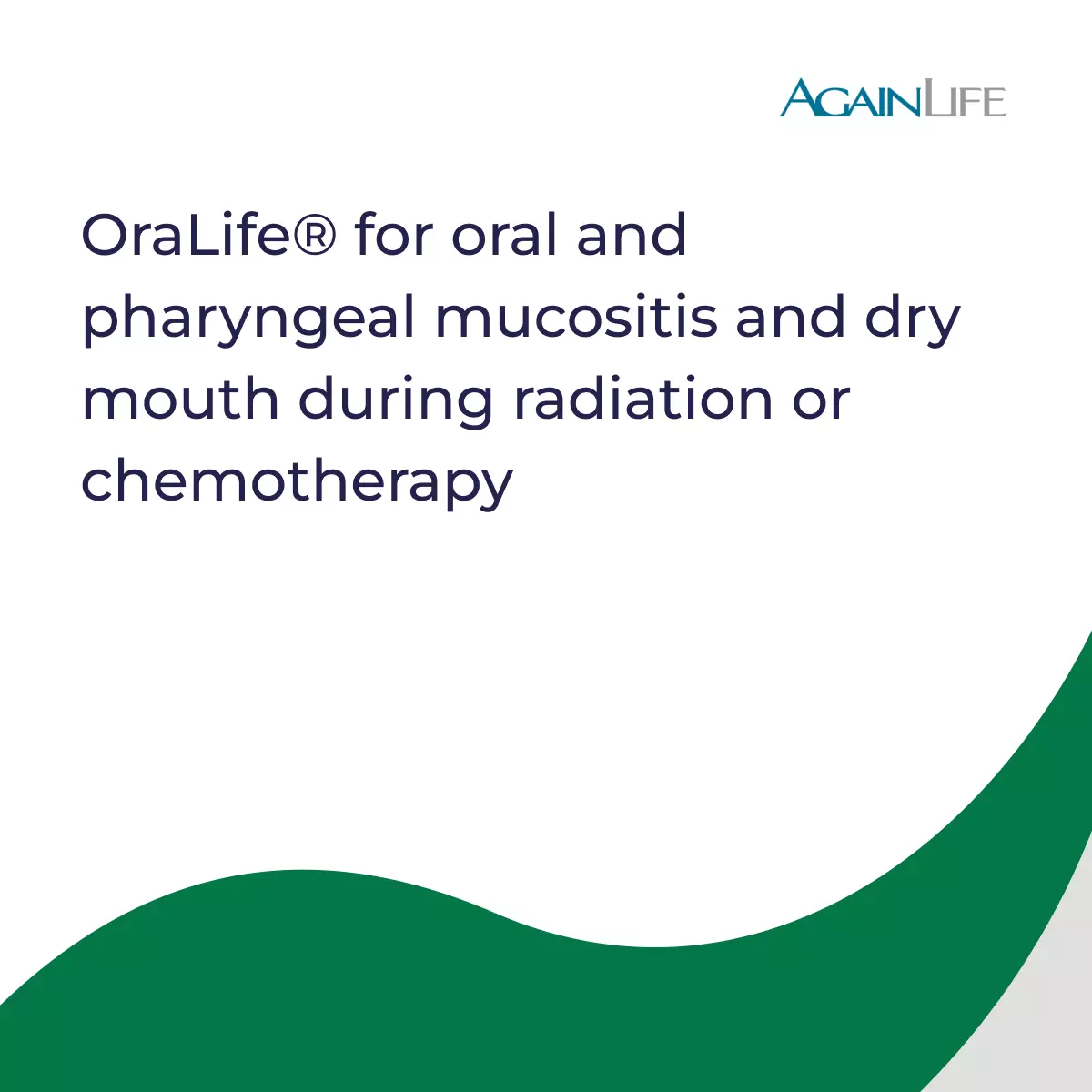 AGAINLIFE

OraLife® for oral and pharyngeal mucositis and dry mouth during radiation or chemotherapy